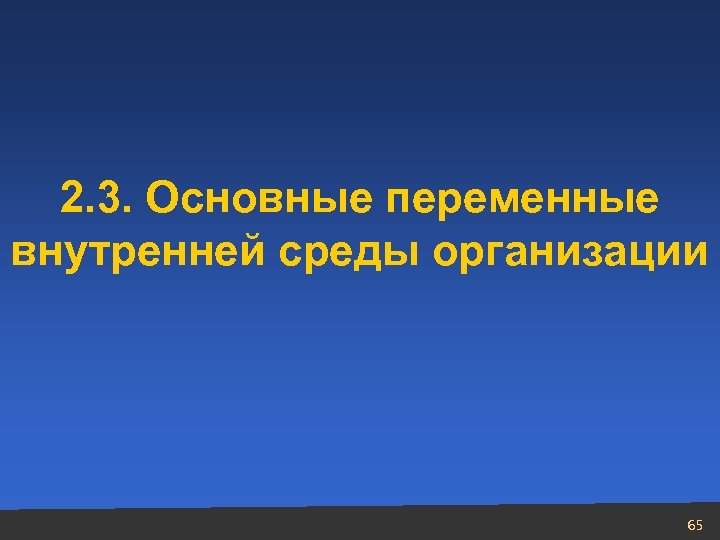 2.3. Основные переменные внутренней среды организации

65